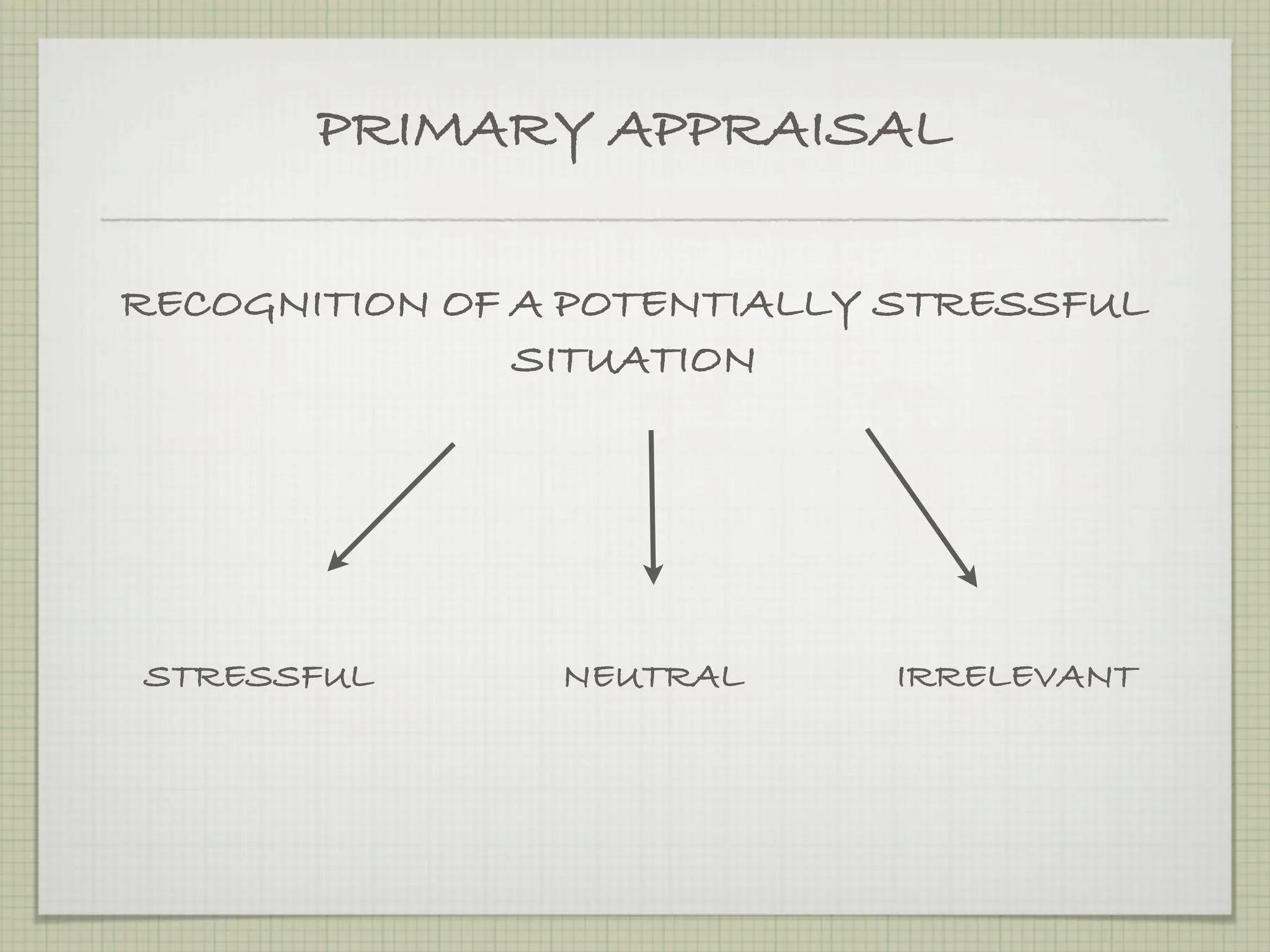 PRIMARY APPRAISAL

RECOGNITION OF A POTENTIALLY STRESSFUL SITUATION

STRESSFUL

NEUTRAL

IRRELEVANT